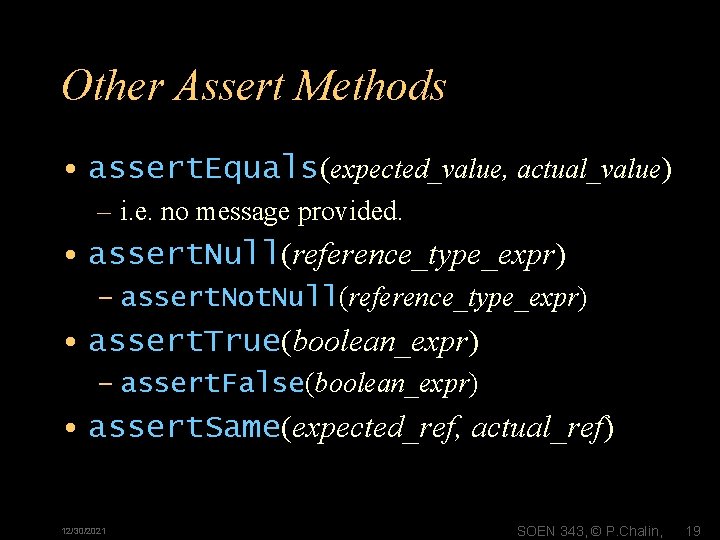 Other Assert Methods

• assertEquals(expected_value, actual_value)
 – i.e. no message provided.
• assertNull(reference_type_expr)
 – assertNotNull(reference_type_expr)
• assertTrue(boolean_expr)
 – assertFalse(boolean_expr)
• assertSame(expected_ref, actual_ref)

12/30/2021

SOEN 343, © P.Chalin, 19